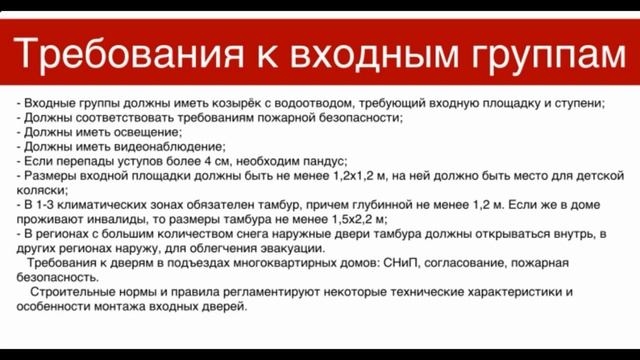 Требования к входным группам

- Входные группы должны иметь козырёк с водоотводом, требующий входную площадку и ступени;
- Должны соответствовать требованиям пожарной безопасности;
- Должны иметь освещение;
- Должны иметь видеонаблюдение;
- Если перепады уступов более 4 см, необходим пандус;
- Размеры входной площадки должны быть не менее 1,2х1,2 м, на ней должно быть место для детской коляски;
- В 1-3 климатических зонах обязателен тамбур, причем глубинной не менее 1,2 м. Если же в доме проживают инвалиды, то размеры тамбура не менее 1,5х2,2 м;
- В регионах с большим количеством снега наружные двери тамбура должны открываться внутрь, в других регионах наружу, для облегчения эвакуации.

Требования к дверям в подъездах многоквартирных домов: СНиП, согласование, пожарная безопасность.

Строительные нормы и правила регламентируют некоторые технические характеристики и особенности монтажа входных дверей.